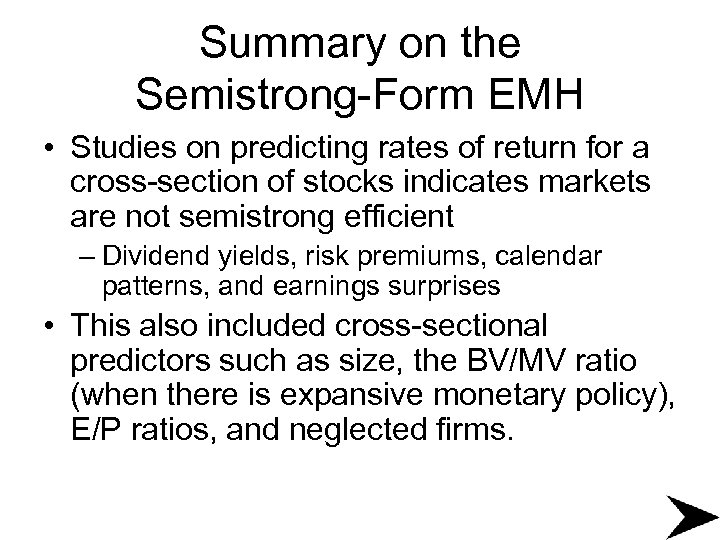 Summary on the Semistrong-Form EMH

• Studies on predicting rates of return for a cross-section of stocks indicates markets are not semistrong efficient
– Dividend yields, risk premiums, calendar patterns, and earnings surprises

• This also included cross-sectional predictors such as size, the BV/MV ratio (when there is expansive monetary policy), E/P ratios, and neglected firms.